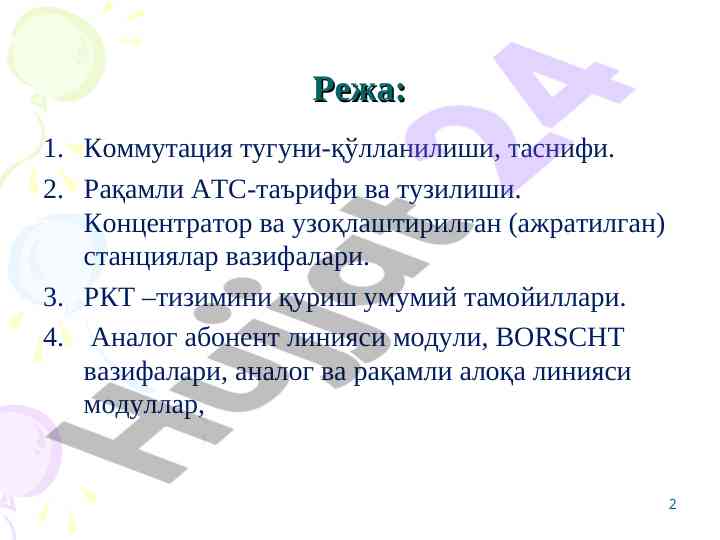 Режа:

1. Коммутация тугуни-қўлланилиши, таснифи.
2. Рақамли АТС-таърифи ва тузилиши. Концентратор ва узоқлаштирилган (ажратилган) станциялар вазифалари.
3. РКТ –тизимини қуриш умумий тамойиллари.
4. Аналог абонент линияси модули, BORSCHT вазифалари, аналог ва рақамли алоқа линияси модуллар,

Hujjat24

2